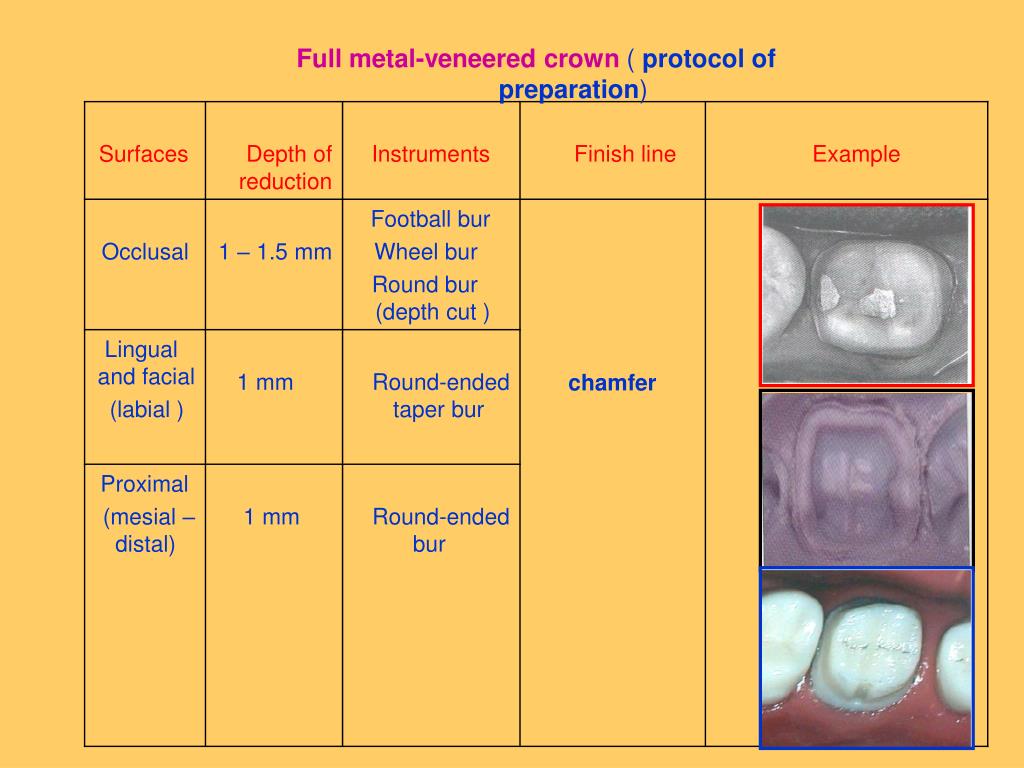 Full metal-veneered crown ( protocol of preparation)

| Surfaces | Depth of reduction | Instruments | Finish line | Example |
|---|---|---|---|---|
| Occlusal | 1 – 1.5 mm | Football bur Wheel bur Round bur (depth cut ) | chamfer | |
| Lingual and facial (labial ) | 1 mm | Round-ended taper bur | | |
| Proximal (mesial – distal) | 1 mm | Round-ended bur | | |